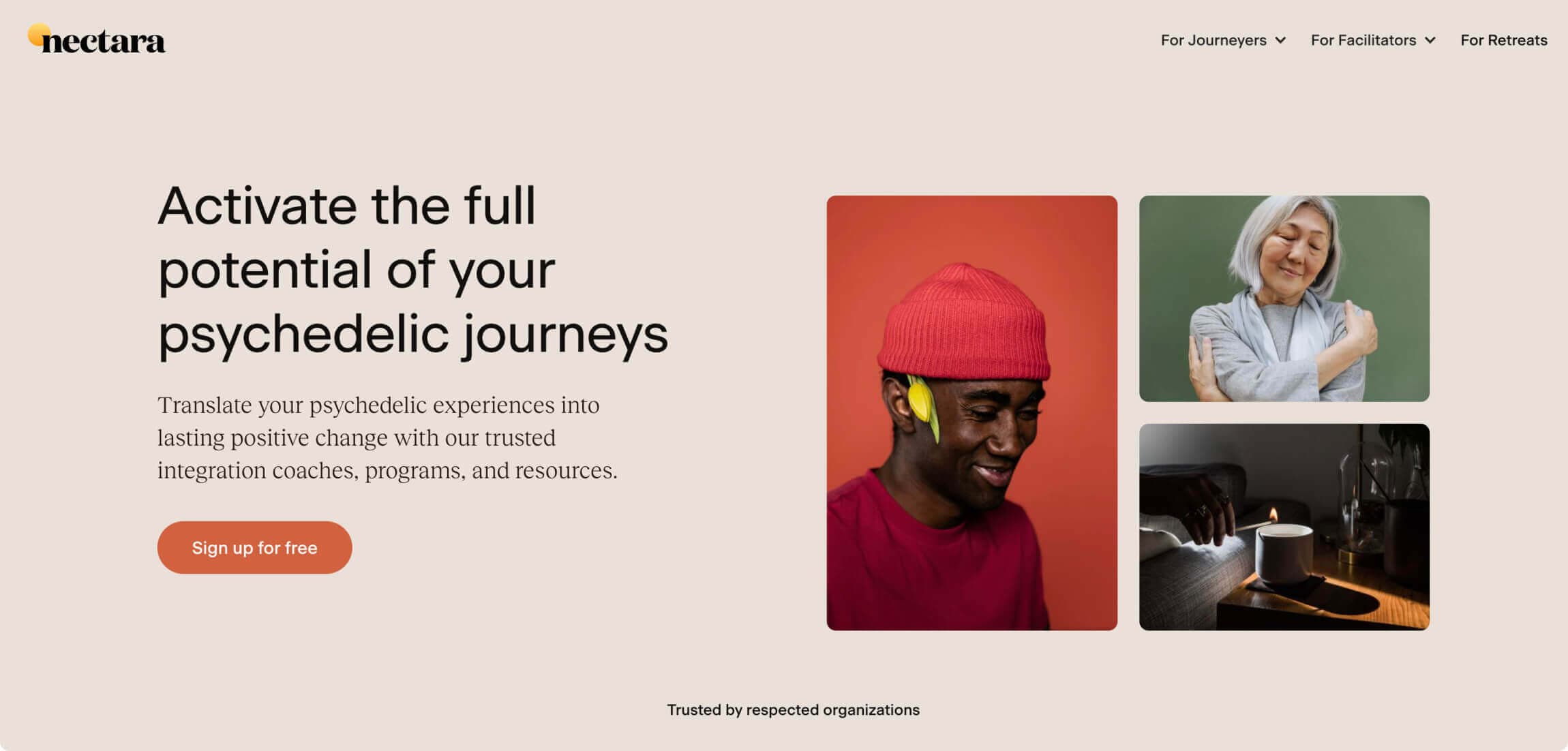 nectara

For Journeyers For Facilitators For Retreats

Activate the full potential of your psychedelic journeys

Translate your psychedelic experiences into lasting positive change with our trusted integration coaches, programs, and resources.

Sign up for free

Trusted by respected organizations